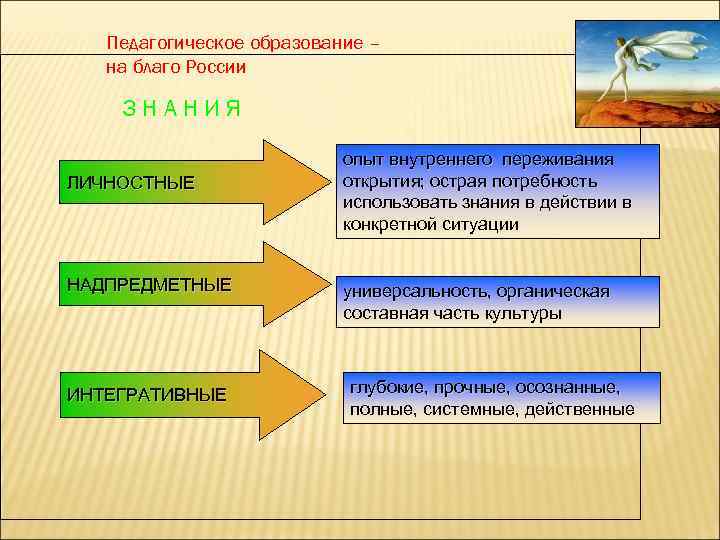 Педагогическое образование – на благо России

З Н А Н И Я

ЛИЧНОСТНЫЕ

опыт внутреннего переживания открытия; острая потребность использовать знания в действии в конкретной ситуации

НАДПРЕДМЕТНЫЕ

универсальность, органическая составная часть культуры

ИНТЕГРАТИВНЫЕ

глубокие, прочные, осознанные, полные, системные, действенные